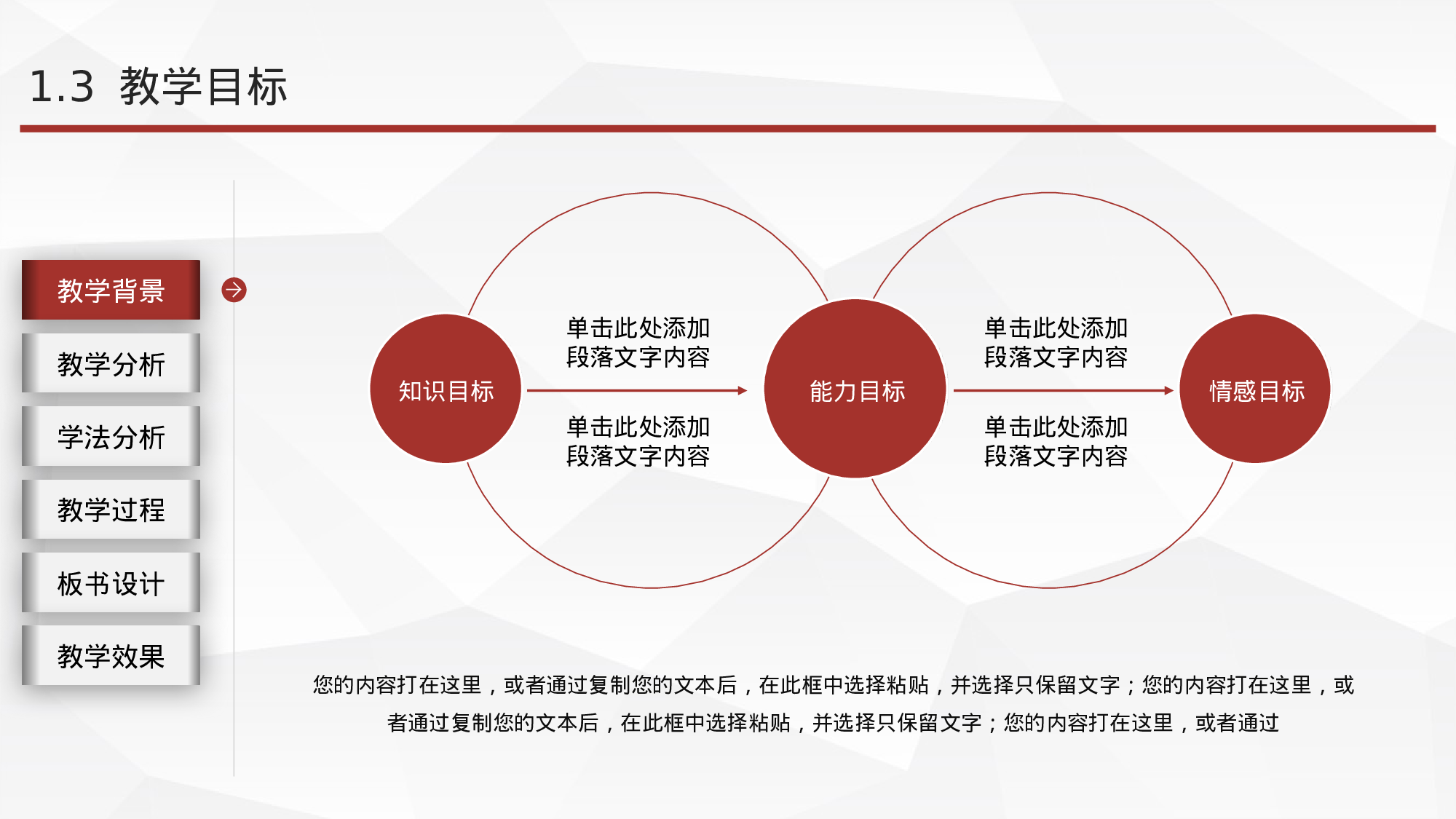 1.3 教学目标

教学背景

教学分析

学法分析

教学过程

板书设计

教学效果

知识目标

单击此处添加段落文字内容

单击此处添加段落文字内容

能力目标

单击此处添加段落文字内容

单击此处添加段落文字内容

情感目标

您的内容打在这里，或者通过复制您的文本后，在此框中选择粘贴，并选择只保留文字；您的内容打在这里，或者通过复制您的文本后，在此框中选择粘贴，并选择只保留文字；您的内容打在这里，或者通过